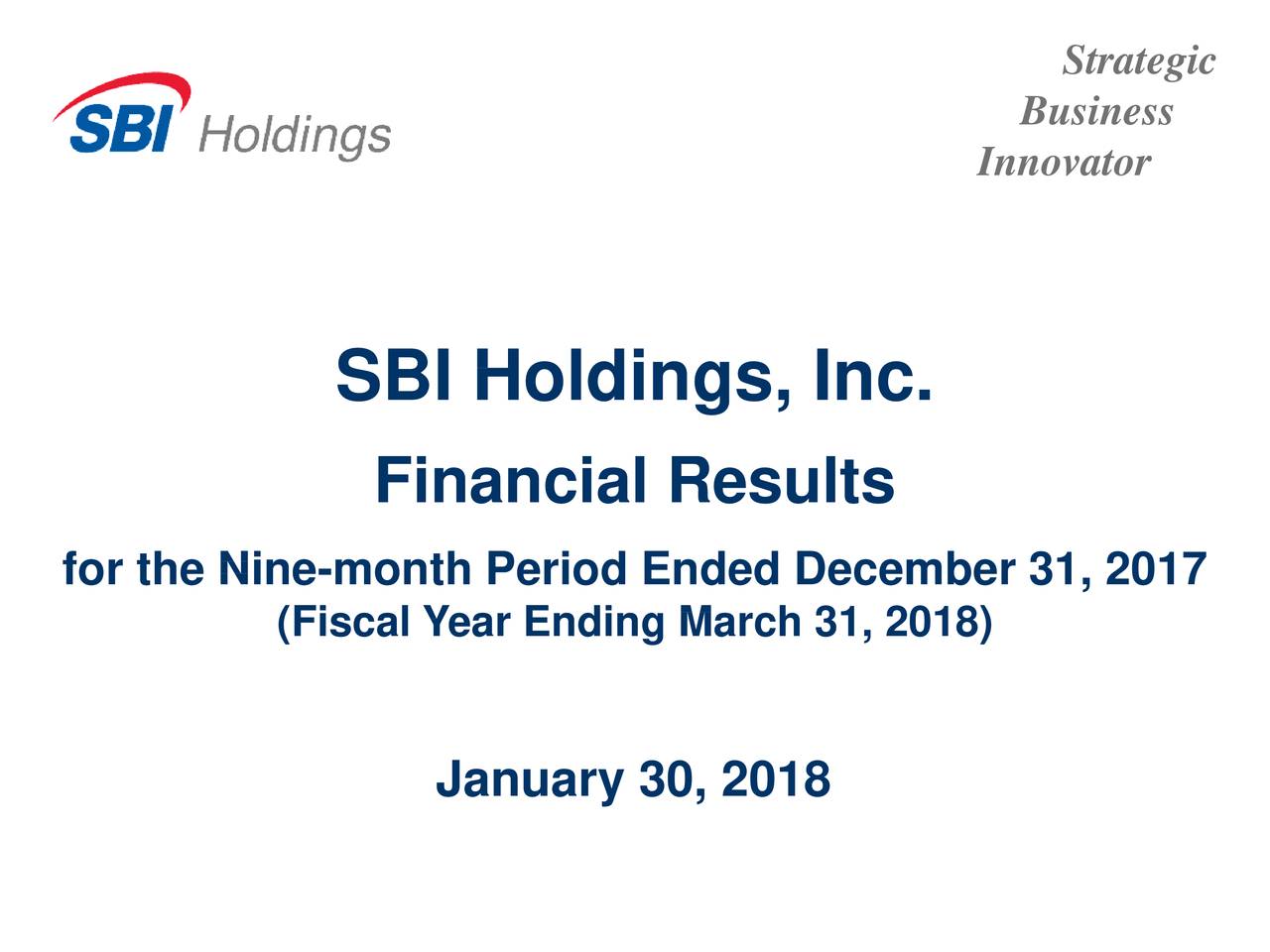 SBI Holdings

Strategic
Business
Innovator

SBI Holdings, Inc.

Financial Results

for the Nine-month Period Ended December 31, 2017
(Fiscal Year Ending March 31, 2018)

January 30, 2018